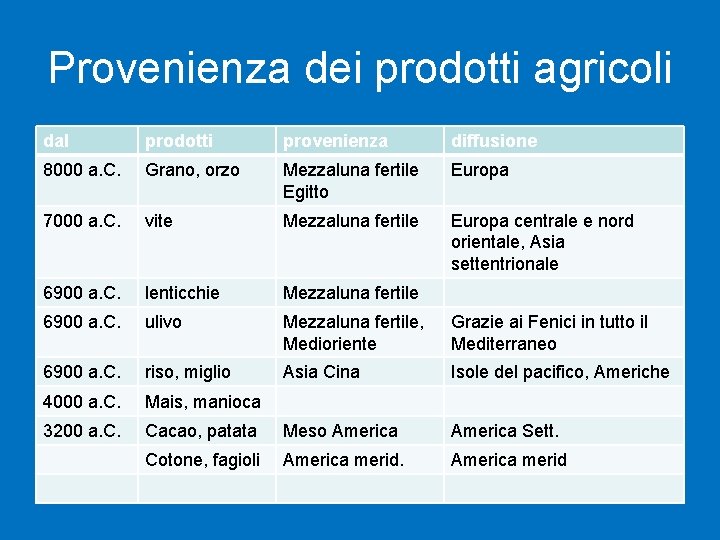 Provenienza dei prodotti agricoli

| dal | prodotti | provenienza | diffusione |
|---|---|---|---|
| 8000 a.C. | Grano, orzo | Mezzaluna fertile Egitto | Europa |
| 7000 a.C. | vite | Mezzaluna fertile | Europa centrale e nord orientale, Asia settentrionale |
| 6900 a.C. | lenticchie | Mezzaluna fertile | |
| 6900 a.C. | ulivo | Mezzaluna fertile, Medioriente | Grazie ai Fenici in tutto il Mediterraneo |
| 6900 a.C. | riso, miglio | Asia Cina | Isole del pacifico, Americhe |
| 4000 a.C. | Mais, manioca | | |
| 3200 a.C. | Cacao, patata | Meso America | America Sett. |
| | Cotone, fagioli | America merid. | America merid |
| | | | |